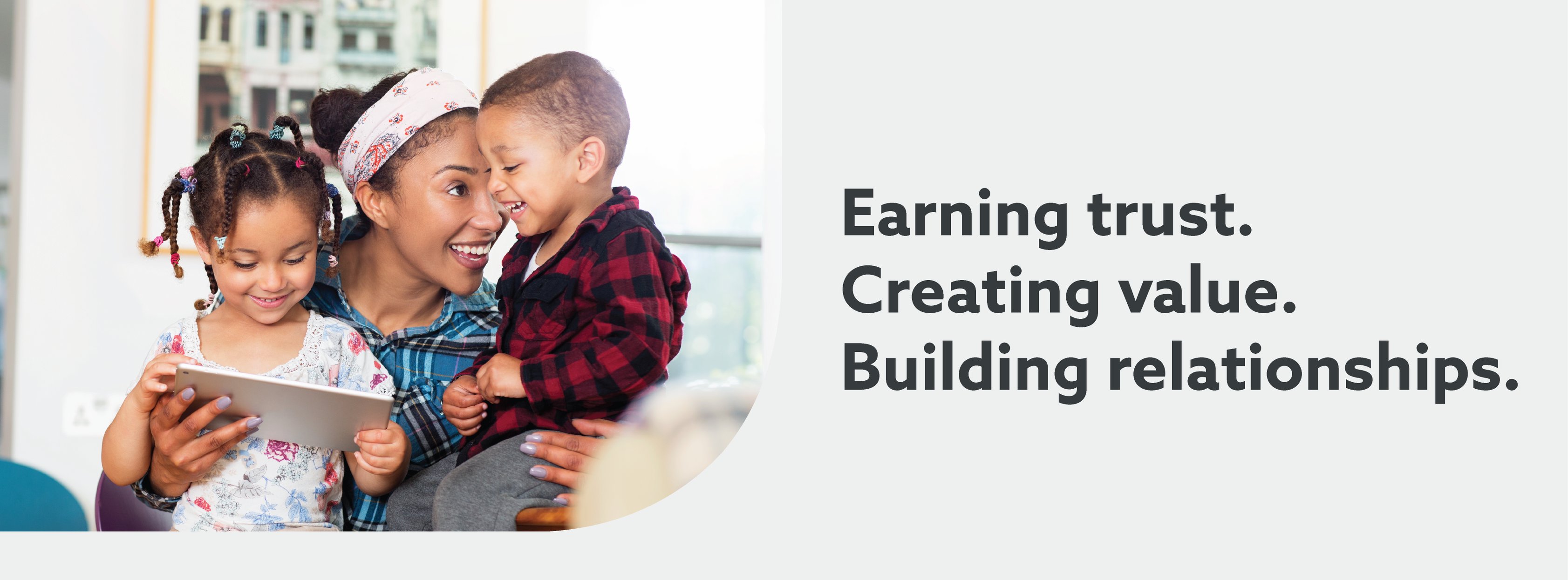 Earning trust.
Creating value.
Building relationships.